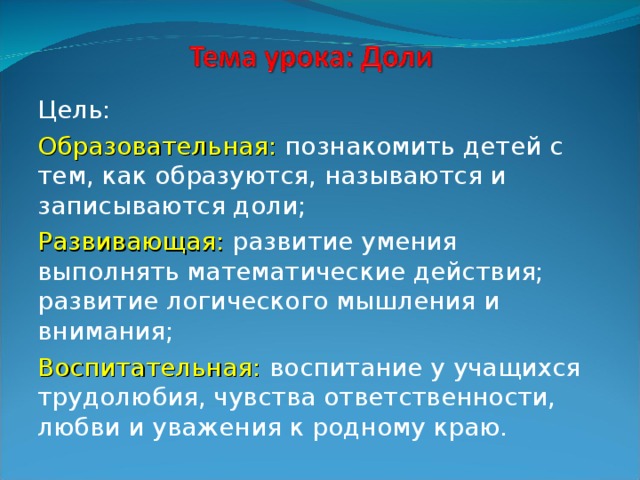 Тема урока: Доли

Цель:

Образовательная: познакомить детей с тем, как образуются, называются и записываются доли;

Развивающая: развитие умения выполнять математические действия; развитие логического мышления и внимания;

Воспитательная: воспитание у учащихся трудолюбия, чувства ответственности, любви и уважения к родному краю.